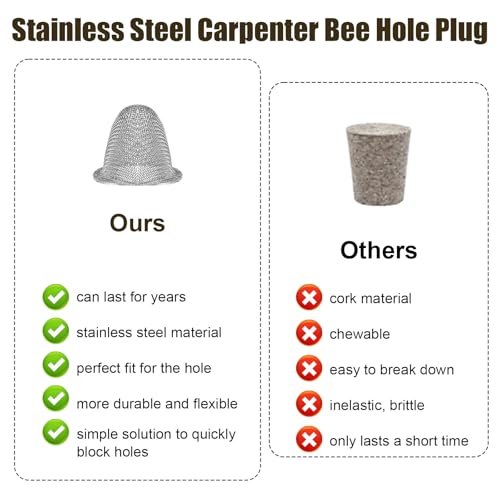 Stainless Steel Carpenter Bee Hole Plug

Ours

can last for years

stainless steel material

perfect fit for the hole

more durable and flexible

simple solution to quickly block holes

Others

cork material

chewable

easy to break down

inelastic, brittle

only lasts a short time